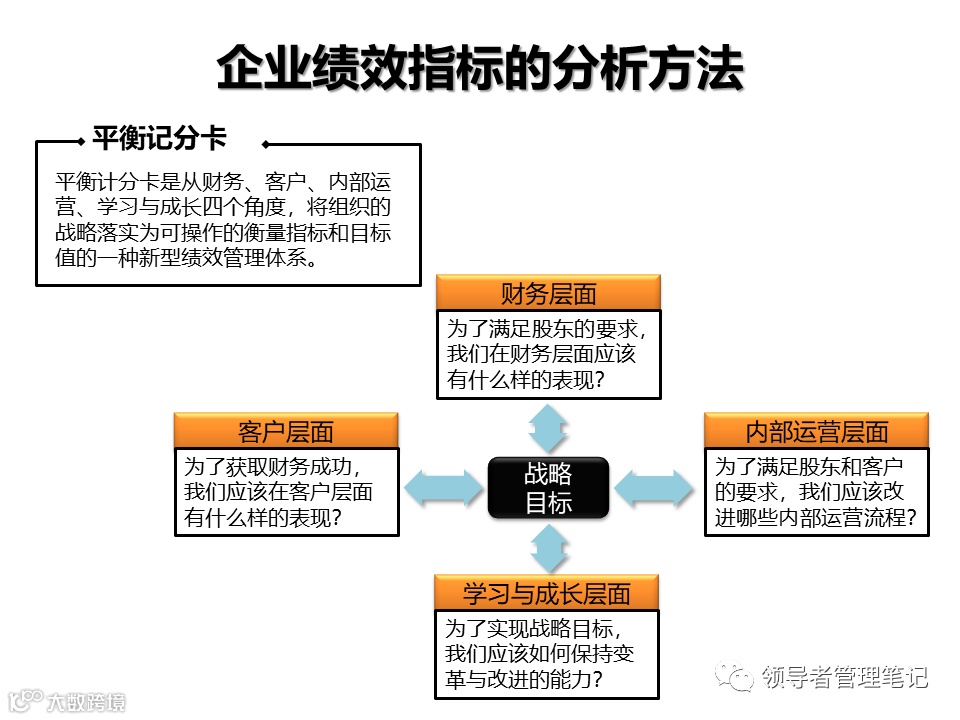 企业绩效指标的分析方法

平衡记分卡

平衡计分卡是从财务、客户、内部运营、学习与成长四个角度，将组织的战略落实为可操作的衡量指标和目标值的一种新型绩效管理体系。

财务层面

为了满足股东的要求，我们在财务层面应该有什么样的表现？

客户层面

为了获取财务成功，我们应该在客户层面有什么样的表现？

战略目标

内部运营层面

为了满足股东和客户的要求，我们应该改进哪些内部运营流程？

学习与成长层面

为了实现战略目标，我们应该如何保持变革与改进的能力？

领导者管理笔记

大数跨境